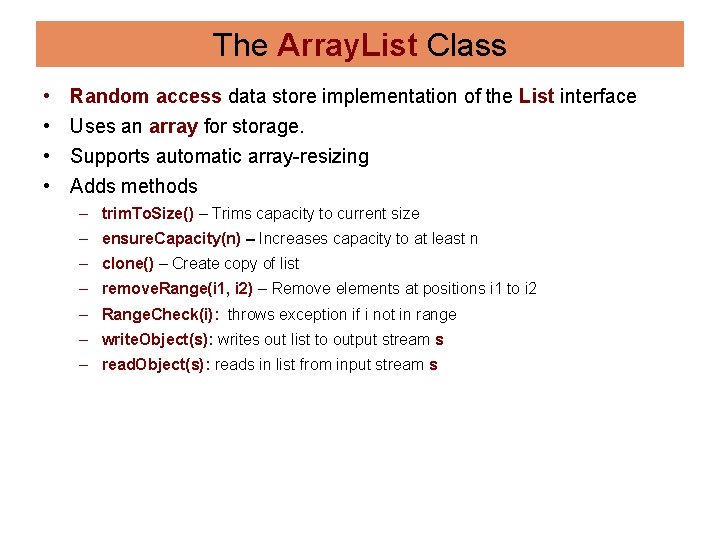 The ArrayList Class

• Random access data store implementation of the List interface
• Uses an array for storage.
• Supports automatic array-resizing
• Adds methods
– trimToSize() – Trims capacity to current size
– ensureCapacity(n) – Increases capacity to at least n
– clone() – Create copy of list
– removeRange(i1, i2) – Remove elements at positions i1 to i2
– RangeCheck(i): throws exception if i not in range
– writeObject(s): writes out list to output stream s
– readObject(s): reads in list from input stream s